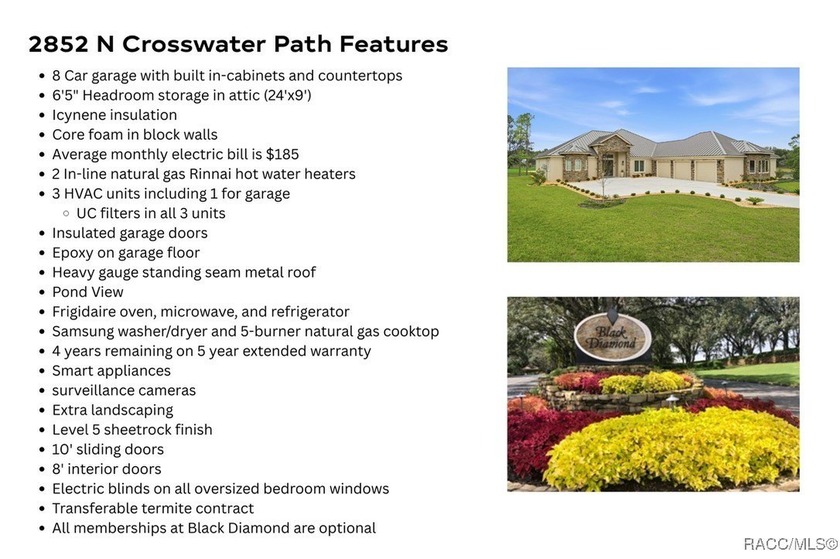 2852 N Crosswater Path Features

- 8 Car garage with built in-cabinets and countertops
- 6'5" Headroom storage in attic (24'x9')
- Icynene insulation
- Core foam in block walls
- Average monthly electric bill is $185
- 2 In-line natural gas Rinnai hot water heaters
- 3 HVAC units including 1 for garage
  - UC filters in all 3 units
- Insulated garage doors
- Epoxy on garage floor
- Heavy gauge standing seam metal roof
- Pond View
- Frigidaire oven, microwave, and refrigerator
- Samsung washer/dryer and 5-burner natural gas cooktop
- 4 years remaining on 5 year extended warranty
- Smart appliances
- surveillance cameras
- Extra landscaping
- Level 5 sheetrock finish
- 10' sliding doors
- 8' interior doors
- Electric blinds on all oversized bedroom windows
- Transferable termite contract
- All memberships at Black Diamond are optional

Black Diamond

RACC/MLS©